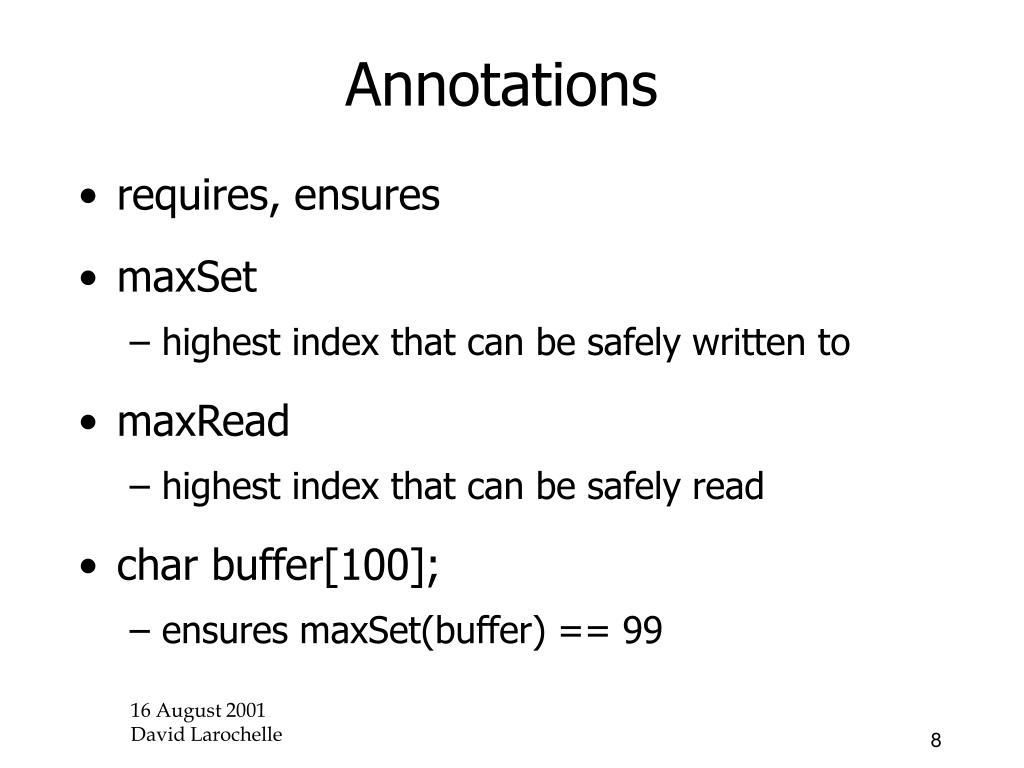 Annotations

• requires, ensures
• maxSet
– highest index that can be safely written to
• maxRead
– highest index that can be safely read
• char buffer[100];
– ensures maxSet(buffer) == 99

16 August 2001
David Larochelle

8